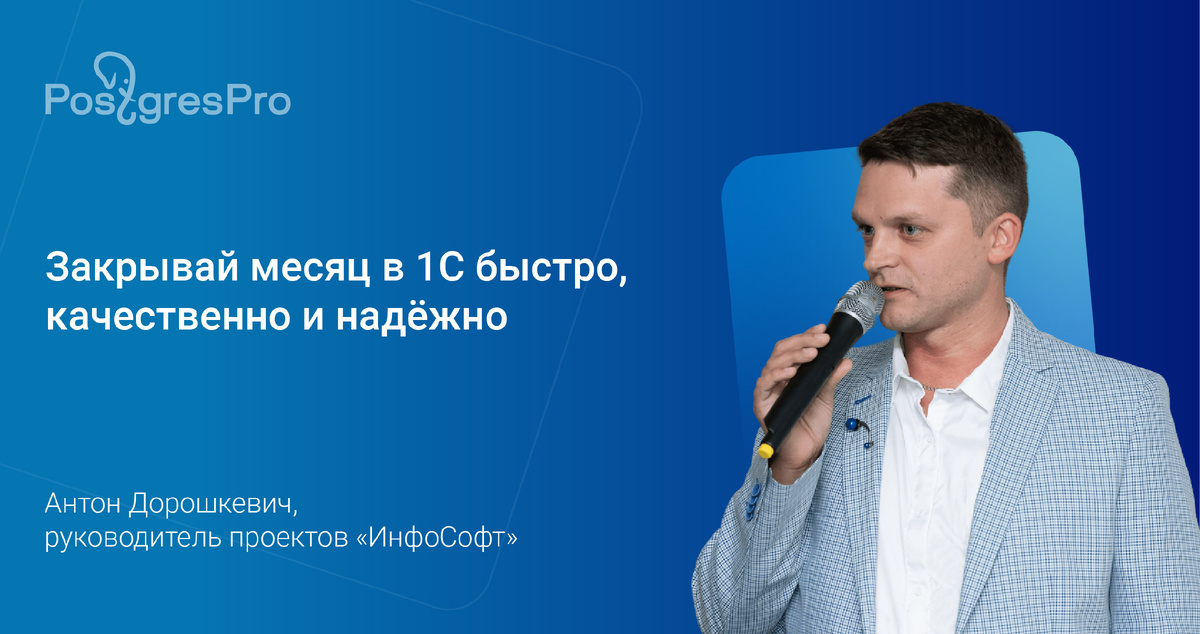 PostgresPro

Закрывай месяц в 1С быстро, качественно и надёжно

Антон Дорошкевич, руководитель проектов «ИнфоСофт»